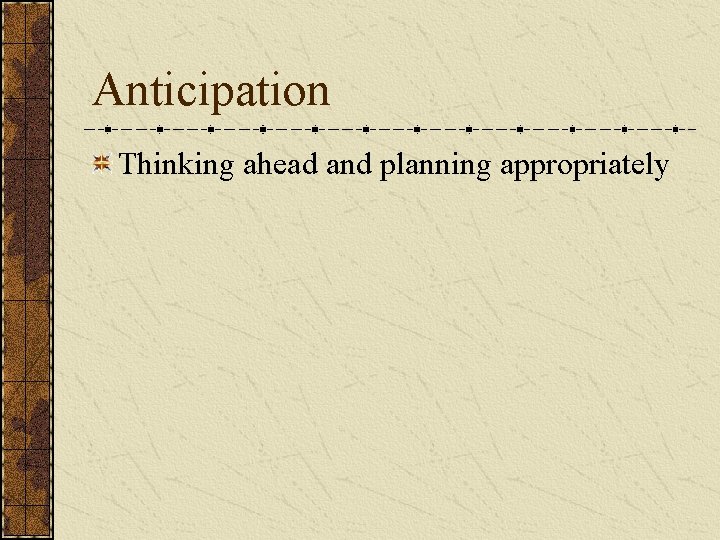 Anticipation

Thinking ahead and planning appropriately